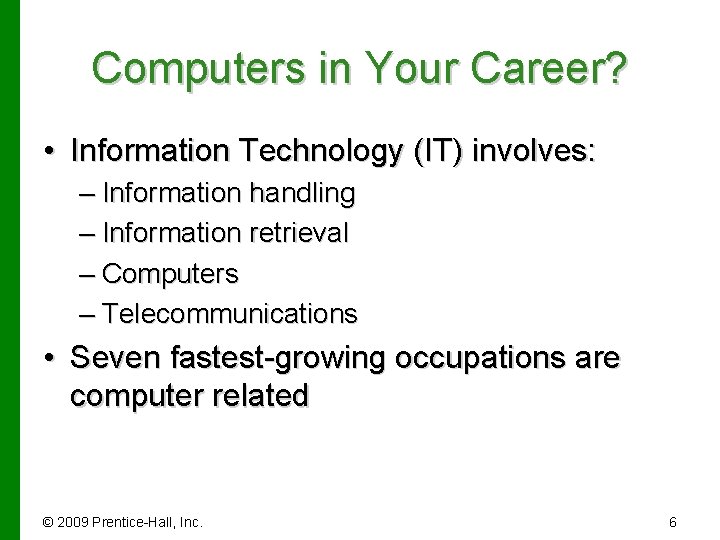 Computers in Your Career?

• Information Technology (IT) involves:
  – Information handling
  – Information retrieval
  – Computers
  – Telecommunications
• Seven fastest-growing occupations are computer related

© 2009 Prentice-Hall, Inc.

6